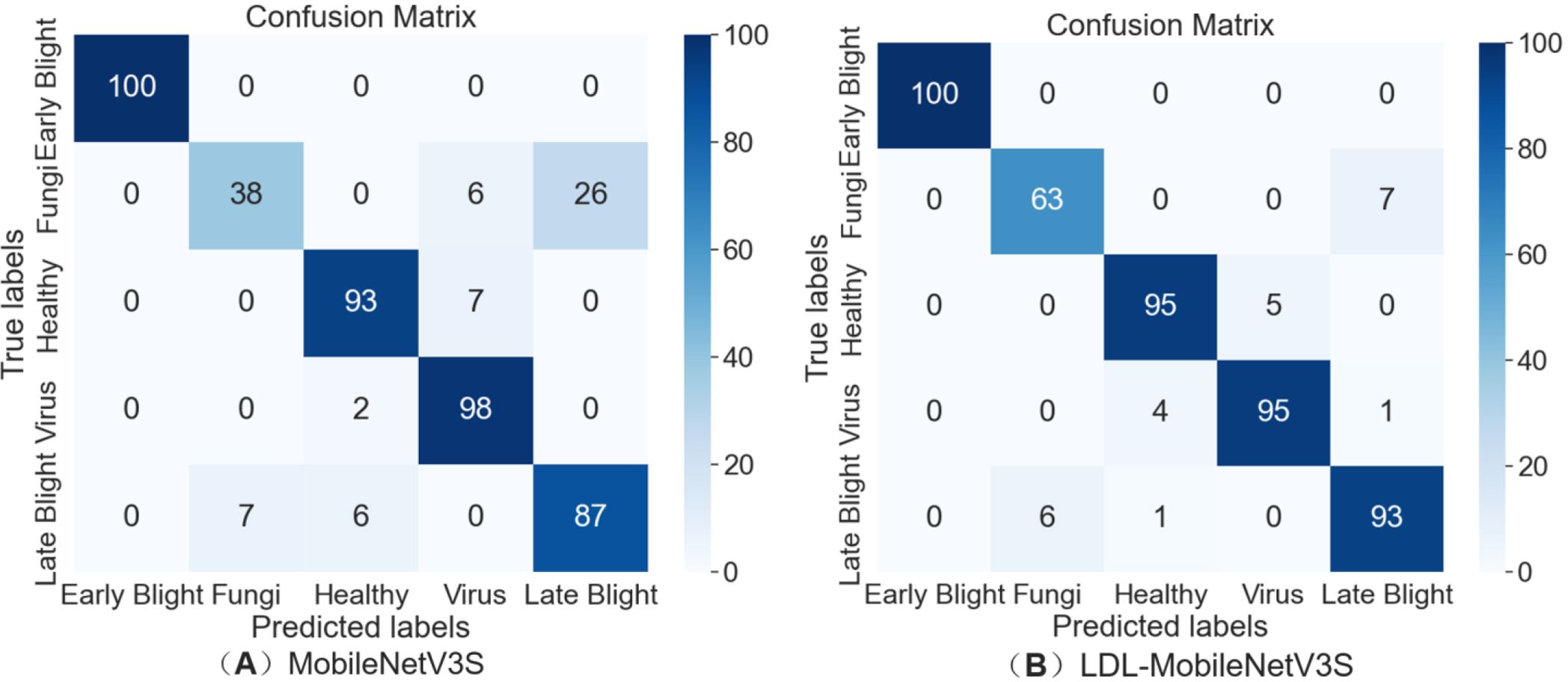 Confusion Matrix

True labels

| | Early Blight | Fungi | Healthy | Virus | Late Blight |
|---|---|---|---|---|---|
| Early Blight | 100 | 0 | 0 | 0 | 0 |
| Fungi | 0 | 38 | 0 | 6 | 26 |
| Healthy | 0 | 0 | 93 | 7 | 0 |
| Virus | 0 | 0 | 2 | 98 | 0 |
| Late Blight | 0 | 7 | 6 | 0 | 87 |

100
80
60
40
20
0

Predicted labels

(A) MobileNetV3S

Confusion Matrix

True labels

| | Early Blight | Fungi | Healthy | Virus | Late Blight |
|---|---|---|---|---|---|
| Early Blight | 100 | 0 | 0 | 0 | 0 |
| Fungi | 0 | 63 | 0 | 0 | 7 |
| Healthy | 0 | 0 | 95 | 5 | 0 |
| Virus | 0 | 0 | 4 | 95 | 1 |
| Late Blight | 0 | 6 | 1 | 0 | 93 |

100
80
60
40
20
0

Predicted labels

(B) LDL-MobileNetV3S